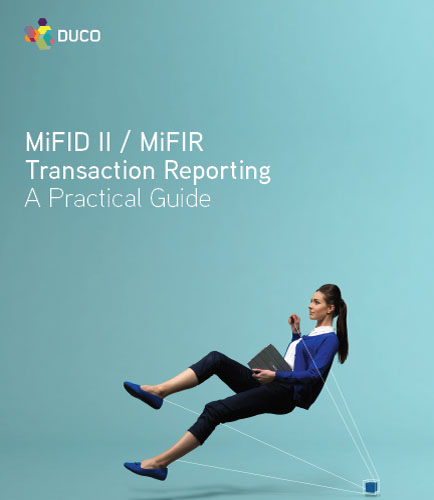 DUCO

MiFID II / MiFIR
Transaction Reporting
A Practical Guide